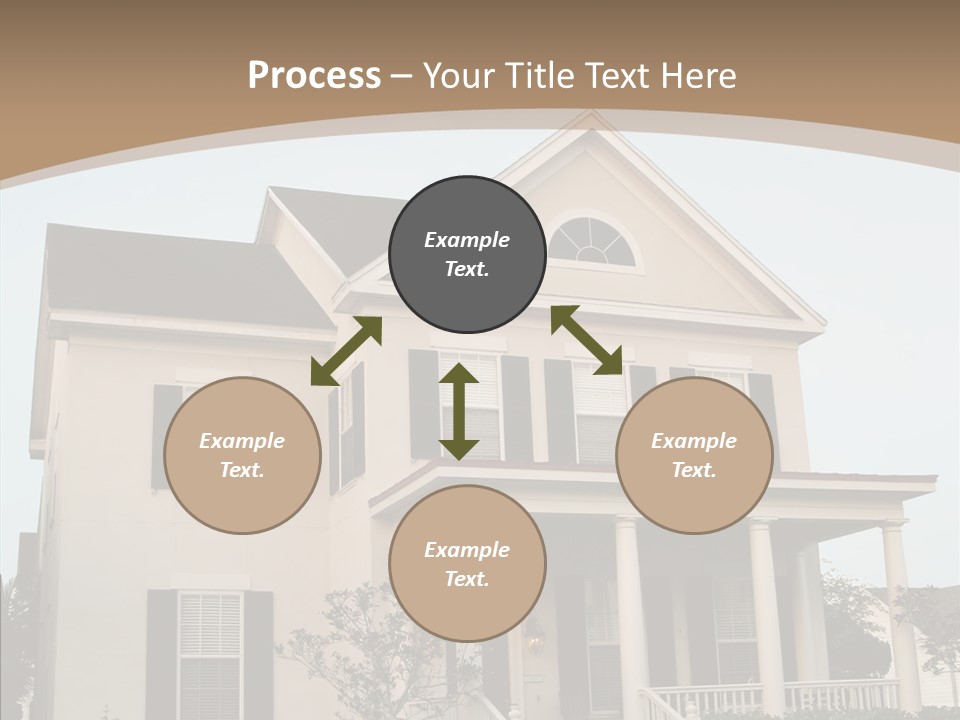 Process – Your Title Text Here

Example Text.

Example Text.

Example Text.

Example Text.